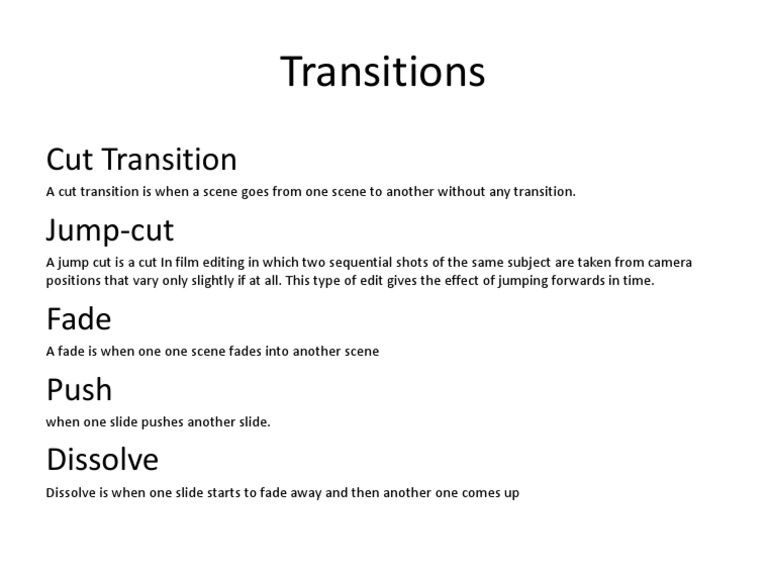 Transitions

Cut Transition

A cut transition is when a scene goes from one scene to another without any transition.

Jump-cut

A jump cut is a cut In film editing in which two sequential shots of the same subject are taken from camera positions that vary only slightly if at all. This type of edit gives the effect of jumping forwards in time.

Fade

A fade is when one one scene fades into another scene

Push

when one slide pushes another slide.

Dissolve

Dissolve is when one slide starts to fade away and then another one comes up